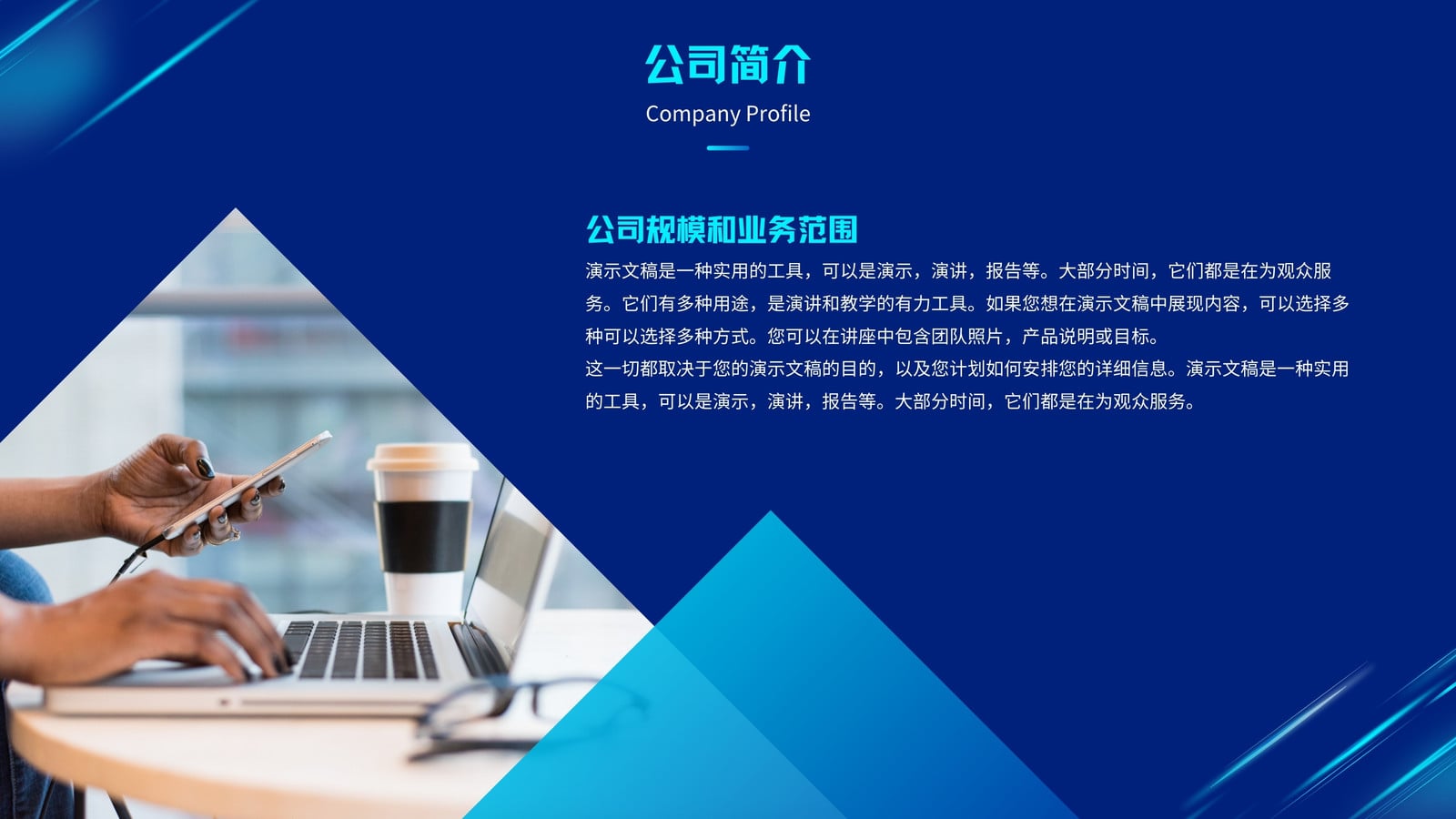 公司简介

Company Profile

公司规模和业务范围

演示文稿是一种实用的工具，可以是演示，演讲，报告等。大部分时间，它们都是在为观众服务。它们有多种用途，是演讲和教学的有力工具。如果您想在演示文稿中展现内容，可以选择多种可以选择多种方式。您可以在讲座中包含团队照片，产品说明或目标。

这一切都取决于您的演示文稿的目的，以及您计划如何安排您的详细信息。演示文稿是一种实用的工具，可以是演示，演讲，报告等。大部分时间，它们都是在为观众服务。